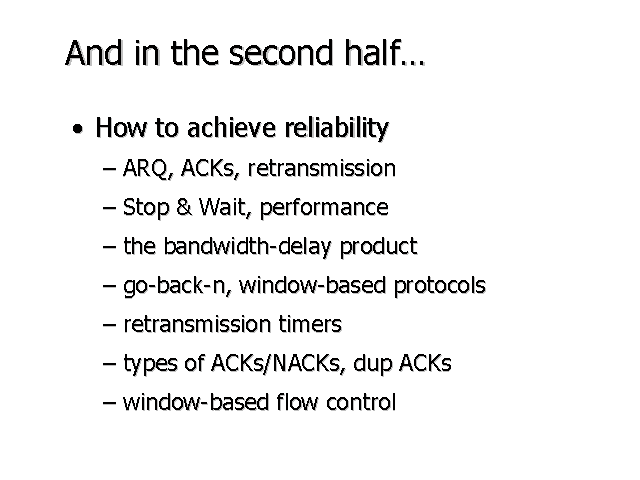 And in the second half…

• How to achieve reliability
 – ARQ, ACKs, retransmission
 – Stop & Wait, performance
 – the bandwidth-delay product
 – go-back-n, window-based protocols
 – retransmission timers
 – types of ACKs/NACKs, dup ACKs
 – window-based flow control